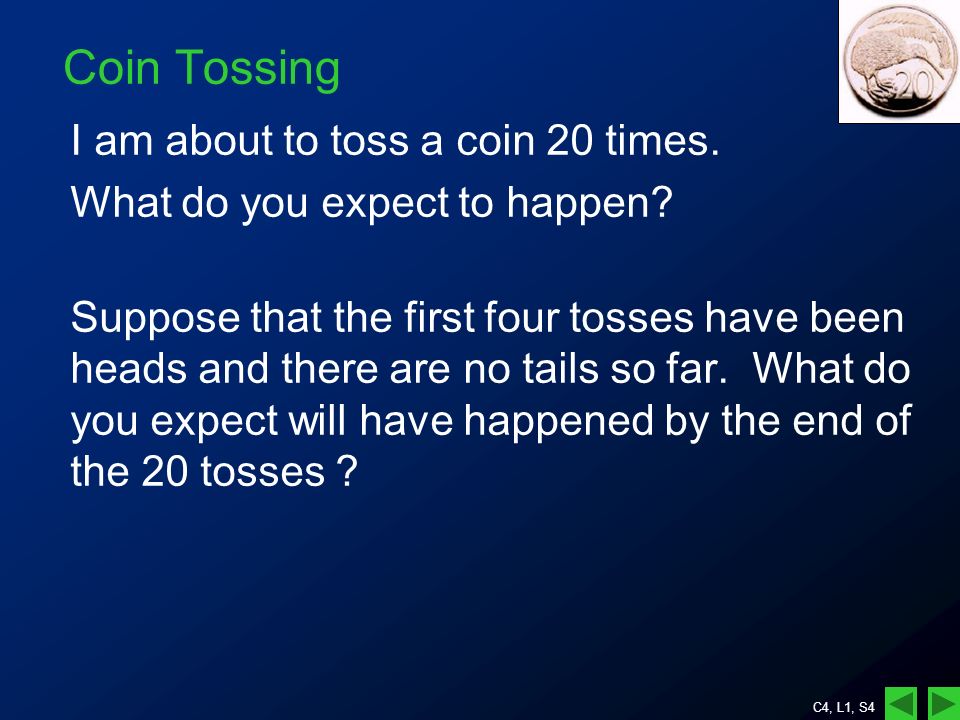 Coin Tossing

20

I am about to toss a coin 20 times.

What do you expect to happen?

Suppose that the first four tosses have been heads and there are no tails so far. What do you expect will have happened by the end of the 20 tosses ?

C4, L1, S4